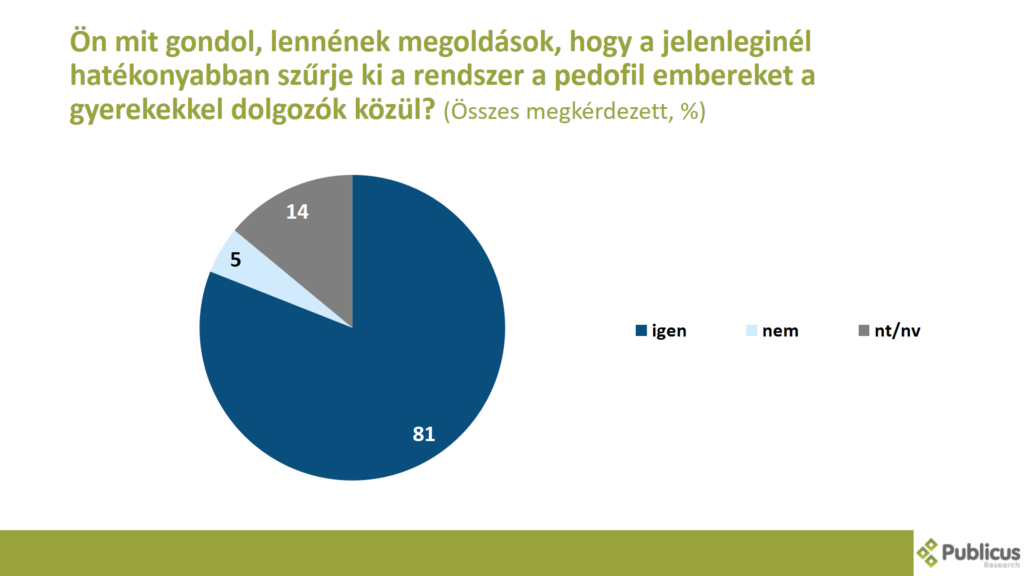 Ön mit gondol, lennének megoldások, hogy a jelenleginél hatékonyabban szűrje ki a rendszer a pedofil embereket a gyerekekkel dolgozók közül? (Összes megkérdezett, %)

14

5

81

igen nem nt/nv

Publicus Research